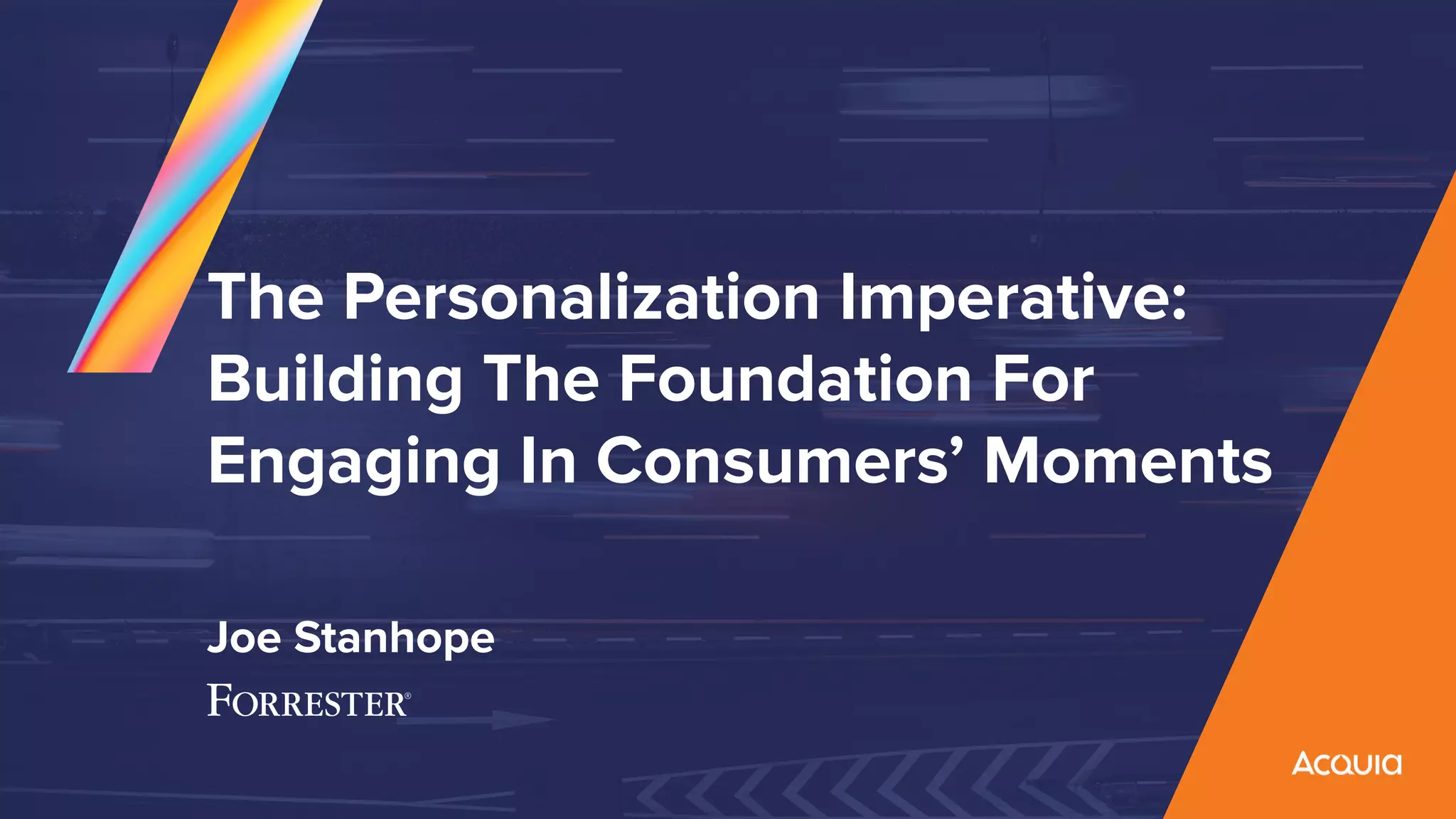 The Personalization Imperative: Building The Foundation For Engaging In Consumers' Moments

Joe Stanhope

FORRESTER®

Acquia